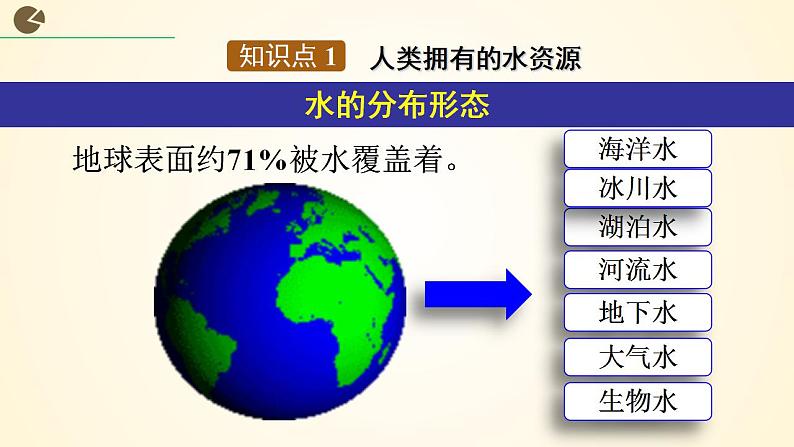 知识点 1 人类拥有的水资源

水的分布形态

地球表面约71%被水覆盖着。

海洋水
冰川水
湖泊水
河流水
地下水
大气水
生物水